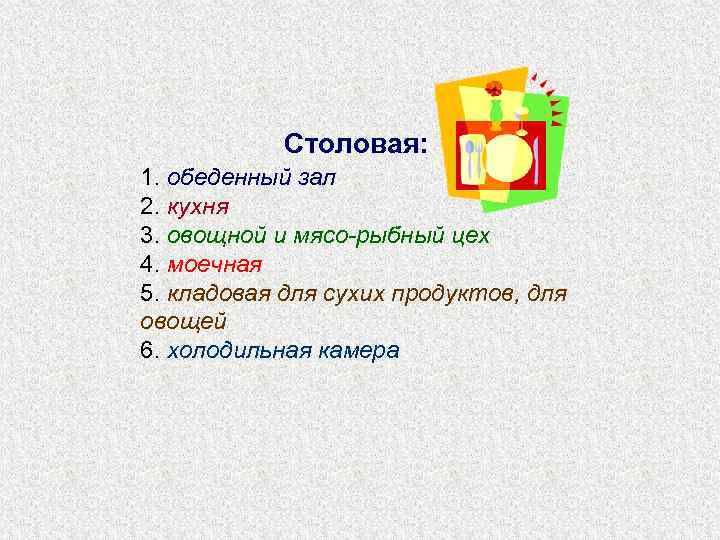 Столовая:
1. обеденный зал
2. кухня
3. овощной и мясо-рыбный цех
4. моечная
5. кладовая для сухих продуктов, для овощей
6. холодильная камера